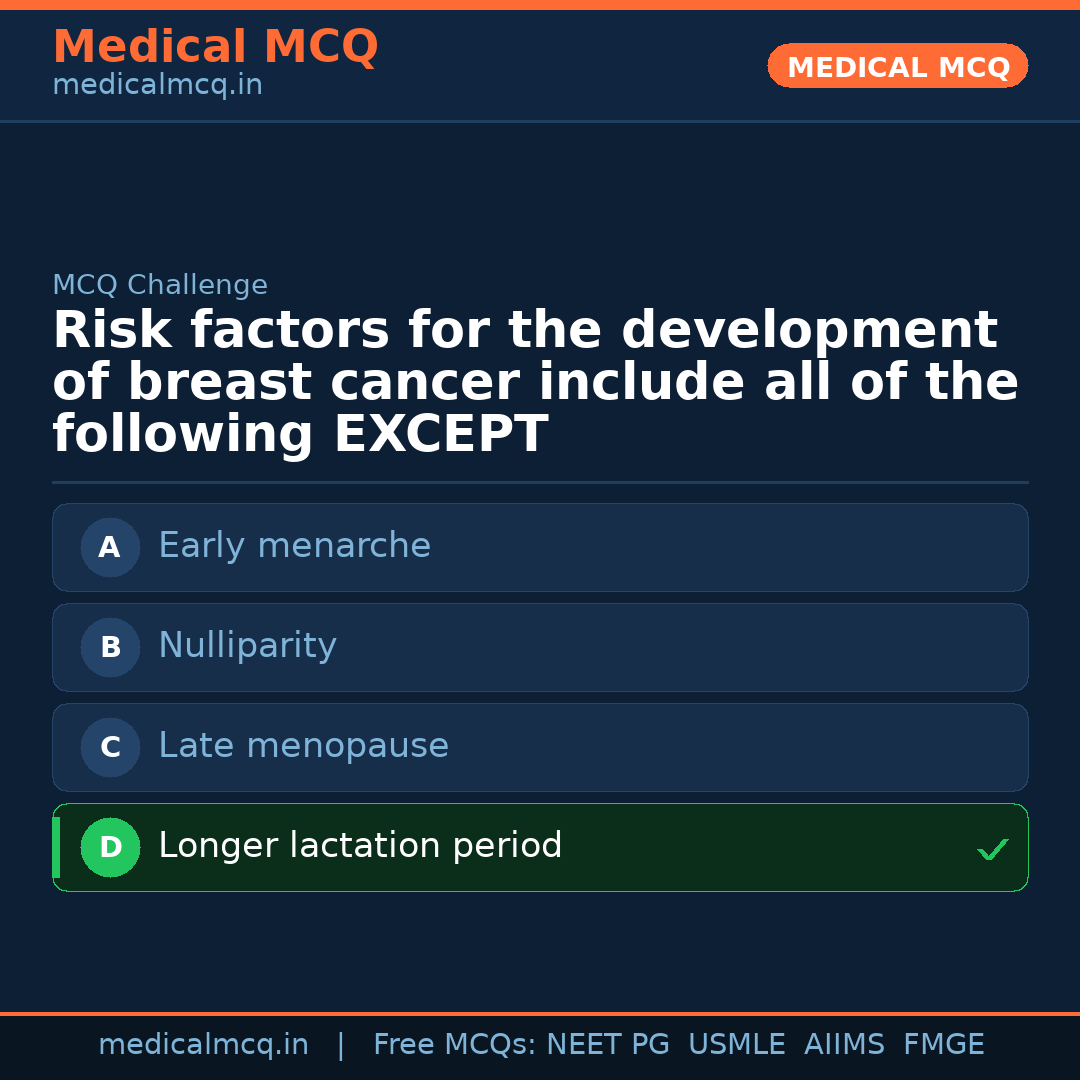 Medical MCQ
medicalmcq.in

MEDICAL MCQ

MCQ Challenge

Risk factors for the development of breast cancer include all of the following EXCEPT

A Early menarche

B Nulliparity

C Late menopause

D Longer lactation period ✓

medicalmcq.in | Free MCQs: NEET PG USMLE AIIMS FMGE